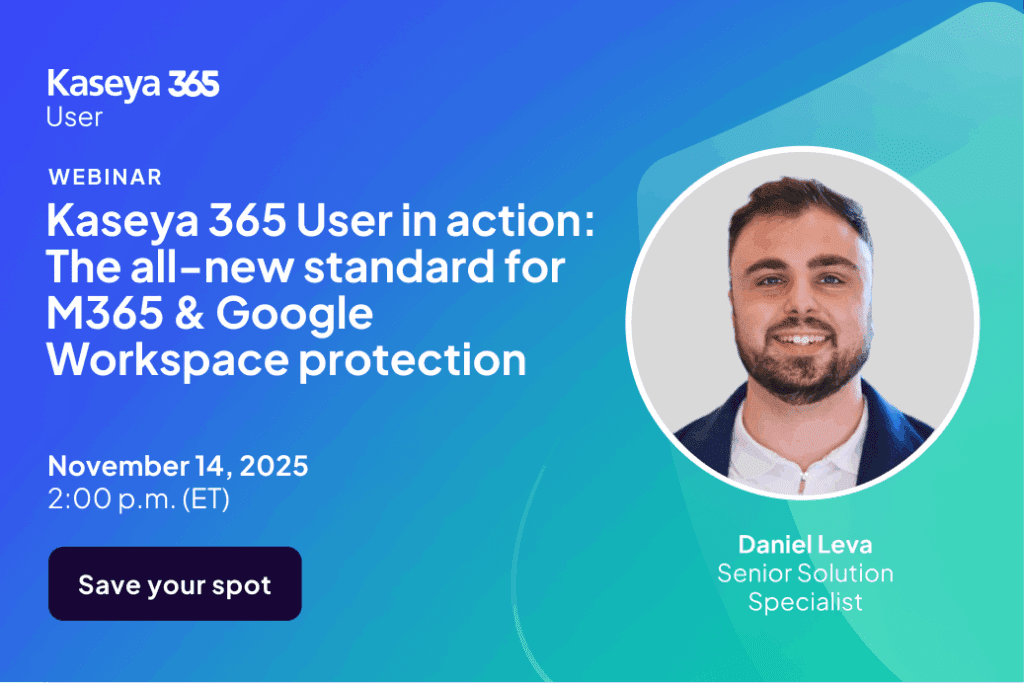 Kaseya 365
User

WEBINAR

Kaseya 365 User in action: The all-new standard for M365 & Google Workspace protection

November 14, 2025
2:00 p.m. (ET)

Save your spot

Daniel Leva
Senior Solution Specialist